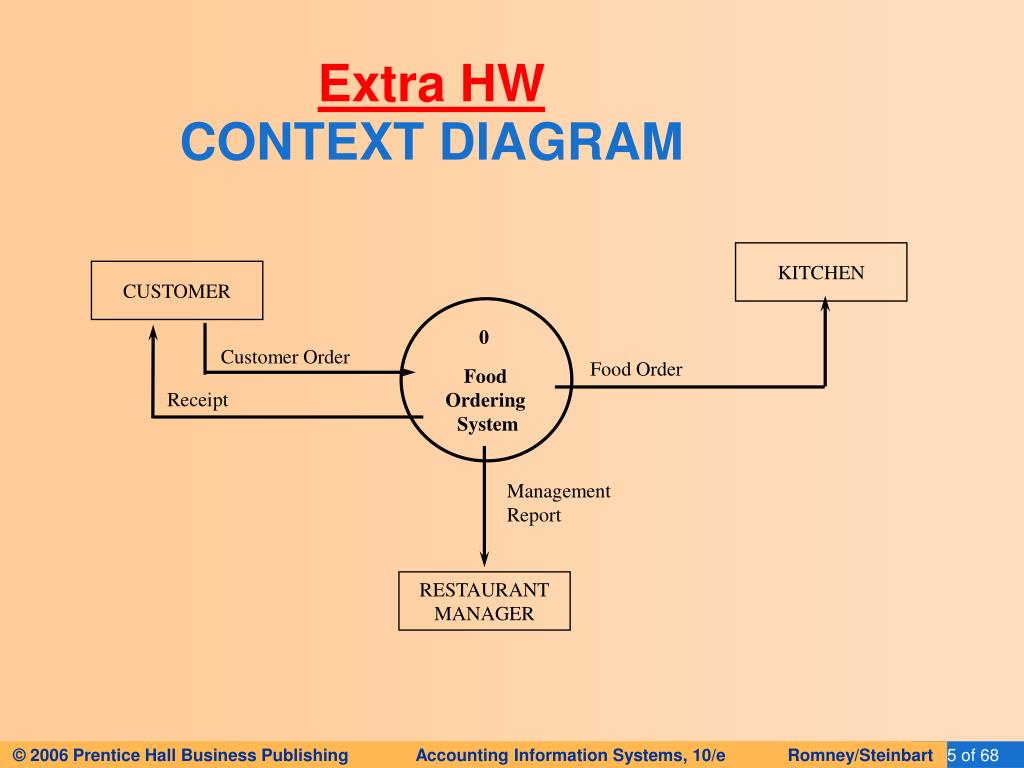 Extra HW
CONTEXT DIAGRAM

CUSTOMER

KITCHEN

Customer Order

Receipt

0

Food Ordering System

Food Order

Management Report

RESTAURANT MANAGER

© 2006 Prentice Hall Business Publishing Accounting Information Systems, 10/e Romney/Steinbart 5 of 68